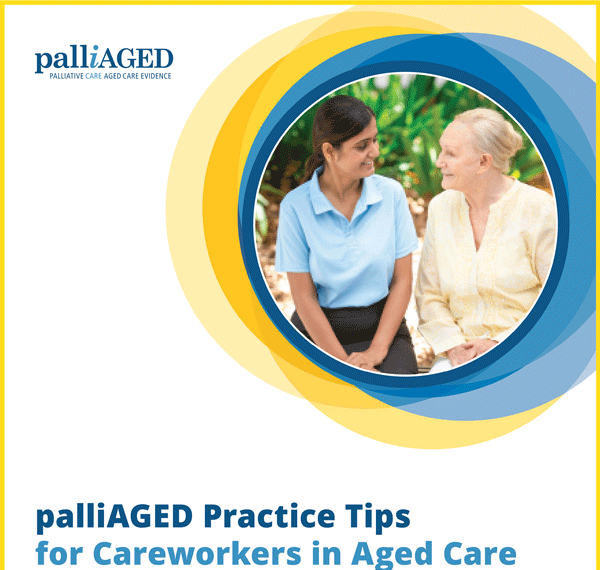 palliAGED
PALLIATIVE CARE AGED CARE EVIDENCE

palliAGED Practice Tips
for Careworkers in Aged Care